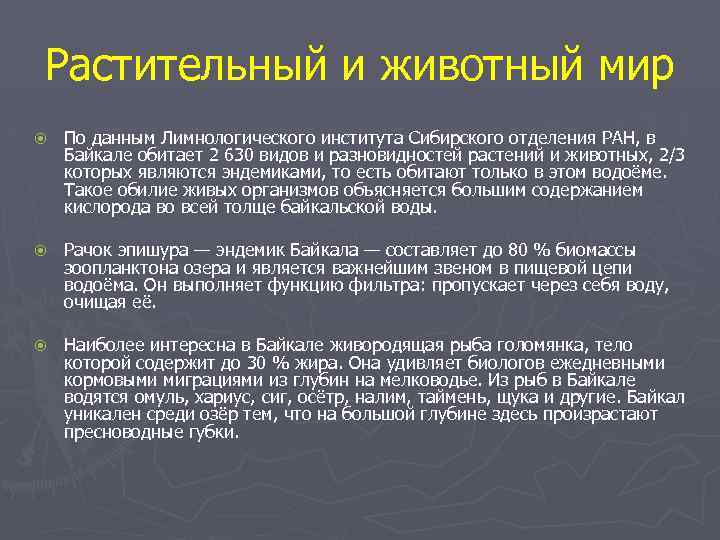 Растительный и животный мир

По данным Лимнологического института Сибирского отделения РАН, в Байкале обитает 2 630 видов и разновидностей растений и животных, 2/3 которых являются эндемиками, то есть обитают только в этом водоёме. Такое обилие живых организмов объясняется большим содержанием кислорода во всей толще байкальской воды.

Рачок эпишура — эндемик Байкала — составляет до 80 % биомассы зоопланктона озера и является важнейшим звеном в пищевой цепи водоёма. Он выполняет функцию фильтра: пропускает через себя воду, очищая её.

Наиболее интересна в Байкале живородящая рыба голомянка, тело которой содержит до 30 % жира. Она удивляет биологов ежедневными кормовыми миграциями из глубин на мелководье. Из рыб в Байкале водятся омуль, хариус, сиг, осётр, налим, таймень, щука и другие. Байкал уникален среди озёр тем, что на большой глубине здесь произрастают пресноводные губки.